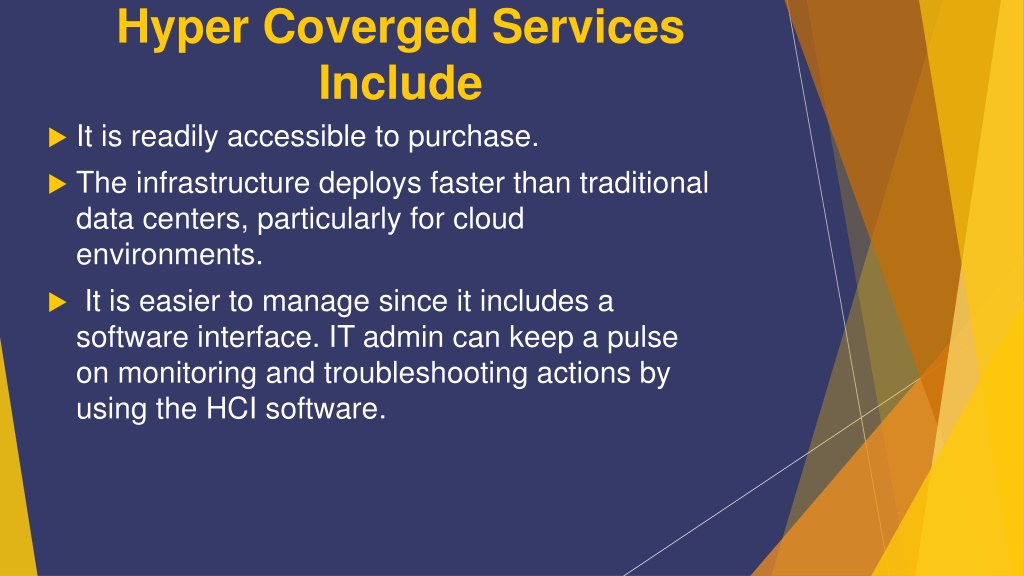 Hyper Coverged Services Include

It is readily accessible to purchase.

The infrastructure deploys faster than traditional data centers, particularly for cloud environments.

It is easier to manage since it includes a software interface. IT admin can keep a pulse on monitoring and troubleshooting actions by using the HCI software.